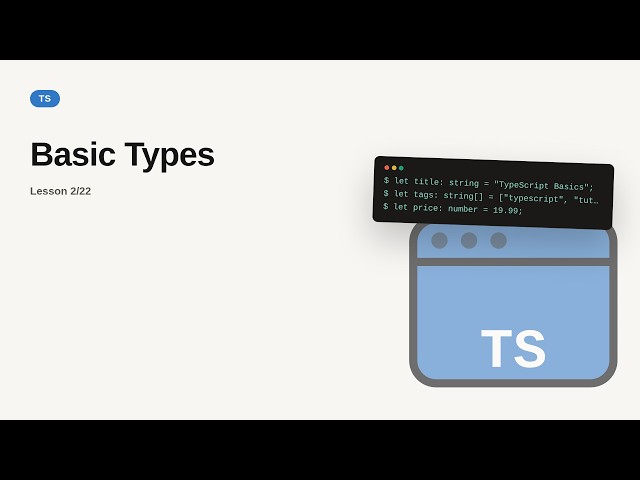 TS

Basic Types

Lesson 2/22

$ let title: string = "TypeScript Basics";
$ let tags: string[] = ["typescript", "tut…
$ let price: number = 19.99;

TS